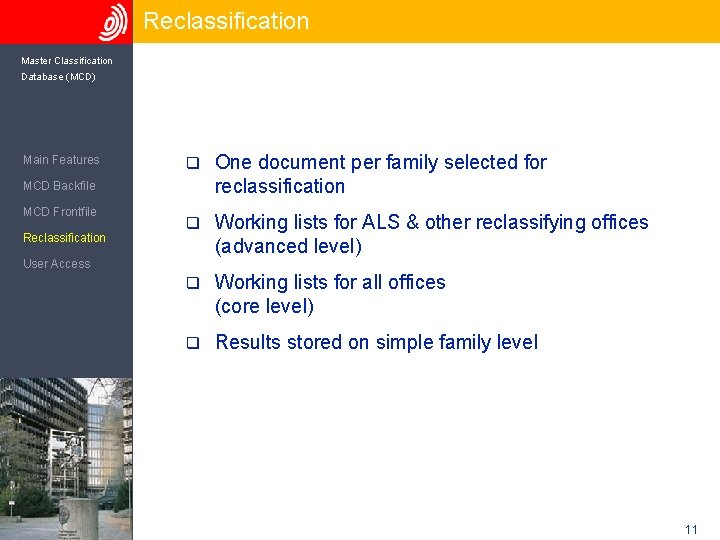 Reclassification

Master Classification Database (MCD)

Main Features
MCD Backfile
MCD Frontfile
Reclassification
User Access

❑ One document per family selected for reclassification

❑ Working lists for ALS & other reclassifying offices (advanced level)

❑ Working lists for all offices (core level)

❑ Results stored on simple family level

11